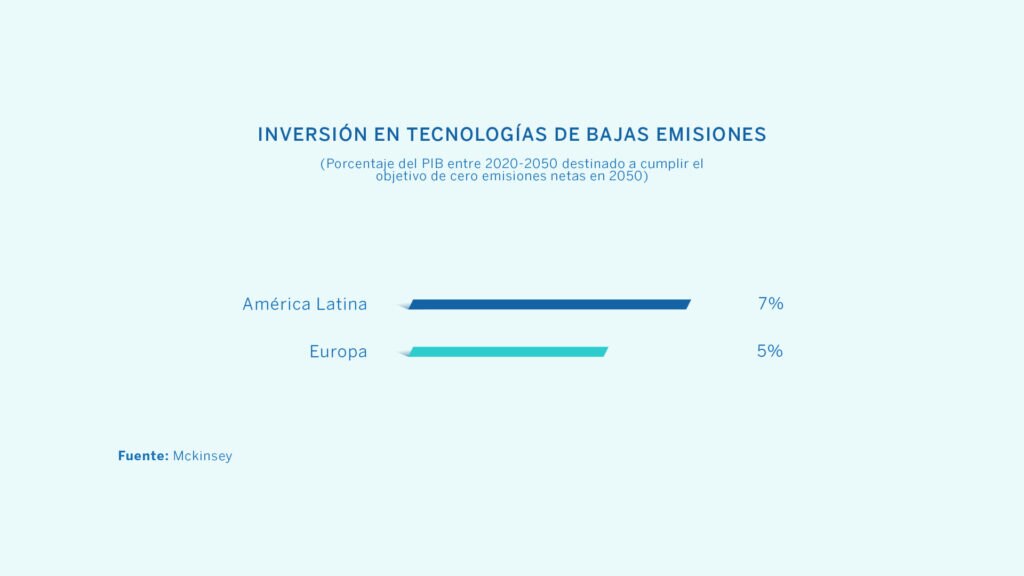 INVERSIÓN EN TECNOLOGÍAS DE BAJAS EMISIONES

(Porcentaje del PIB entre 2020-2050 destinado a cumplir el objetivo de cero emisiones netas en 2050)

América Latina 7%

Europa 5%

Fuente: Mckinsey